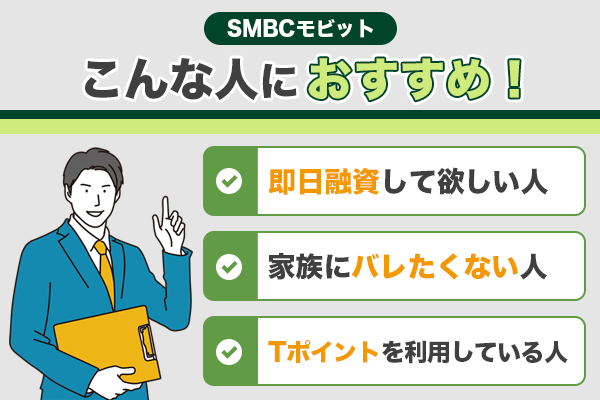 SMBCモビット

こんな人におすすめ！

即日融資して欲しい人

家族にバレたくない人

Tポイントを利用している人